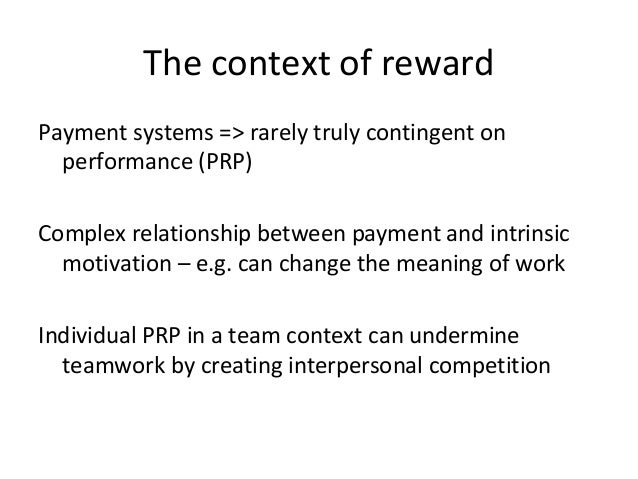 The context of reward

Payment systems => rarely truly contingent on performance (PRP)

Complex relationship between payment and intrinsic motivation – e.g. can change the meaning of work

Individual PRP in a team context can undermine teamwork by creating interpersonal competition